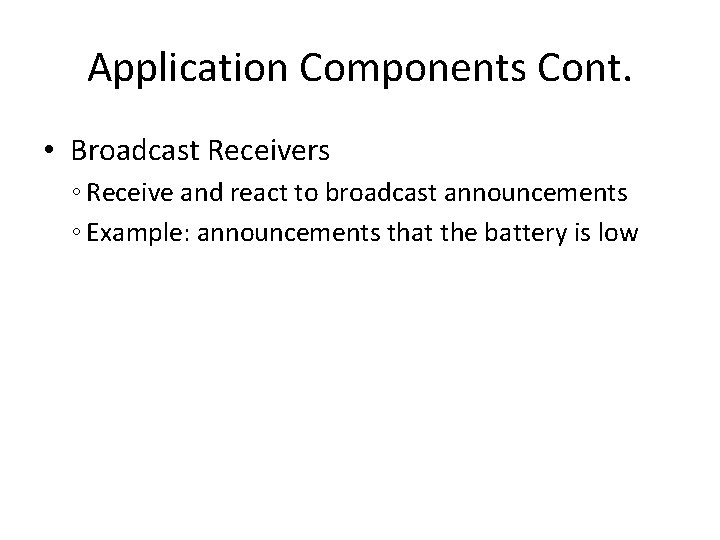 Application Components Cont.

• Broadcast Receivers

◦ Receive and react to broadcast announcements

◦ Example: announcements that the battery is low